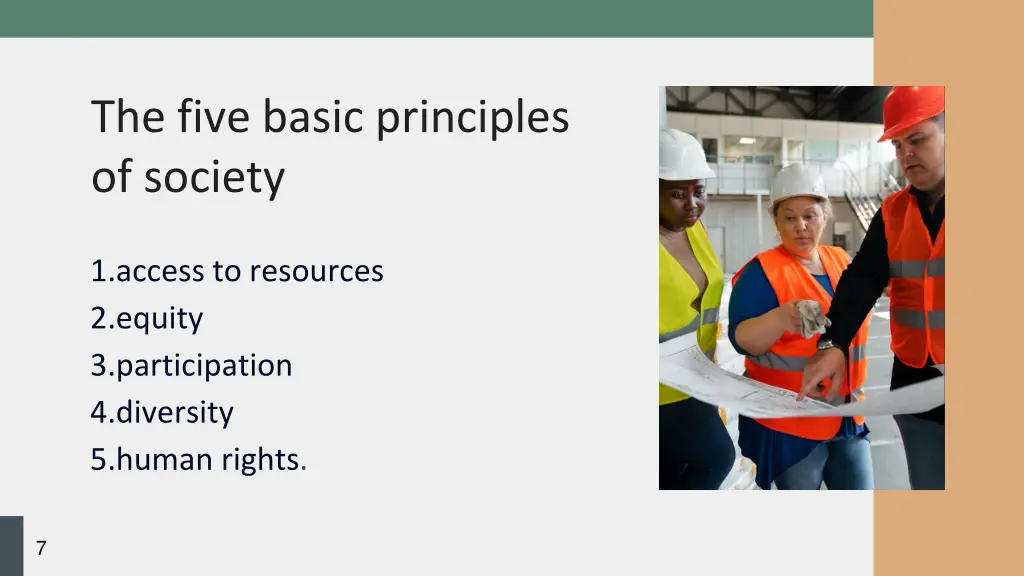 The five basic principles of society

1.access to resources
2.equity
3.participation
4.diversity
5.human rights.

7